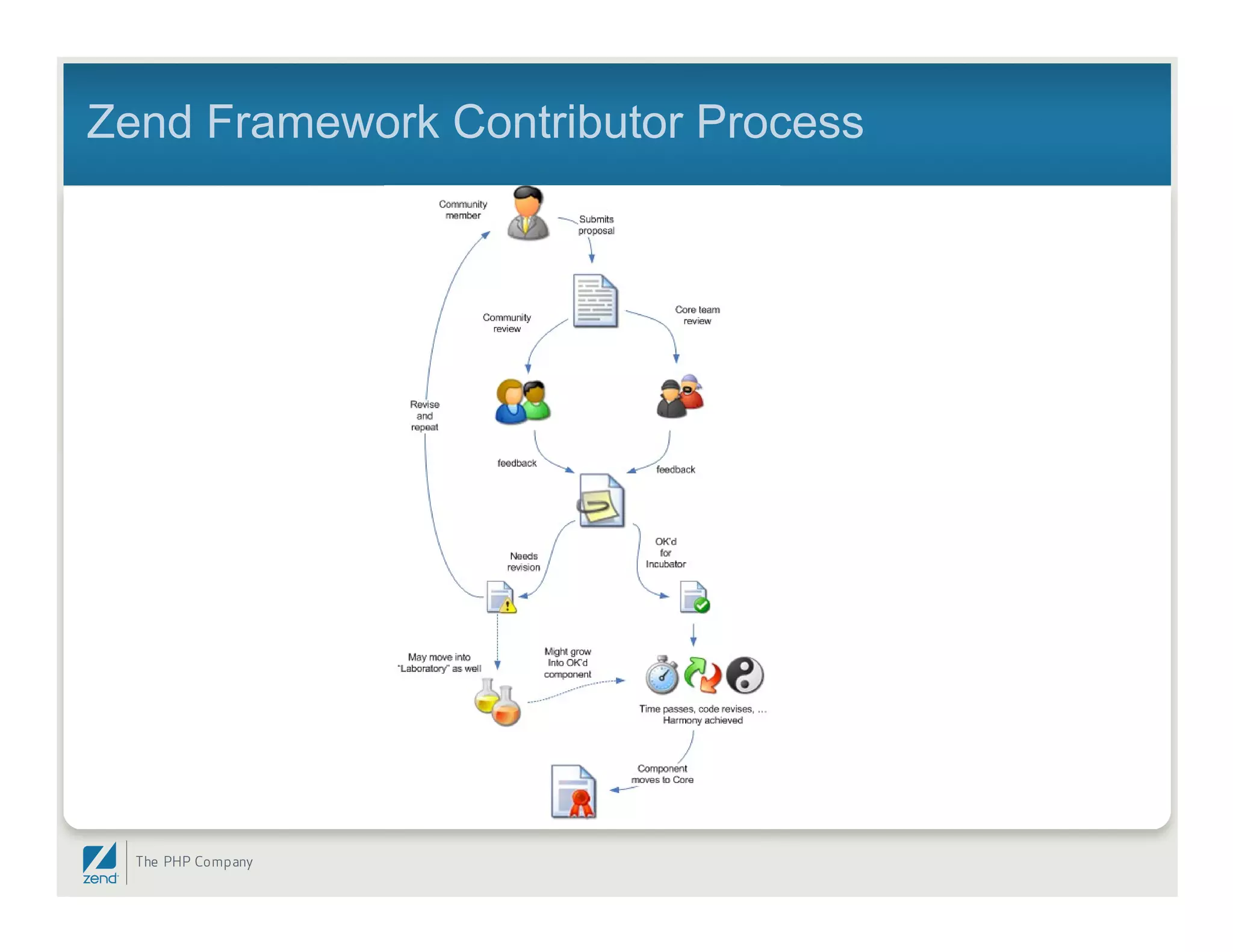 Zend Framework Contributor Process

Community member

Submits proposal

Community review

Core team review

Revise and repeat

feedback

feedback

Needs revision

OK'd for Incubator

May move into "Laboratory" as well

Might grow Into OK'd component

Time passes, code revises, ... Harmony achieved

Component moves to Core

zend

The PHP Company